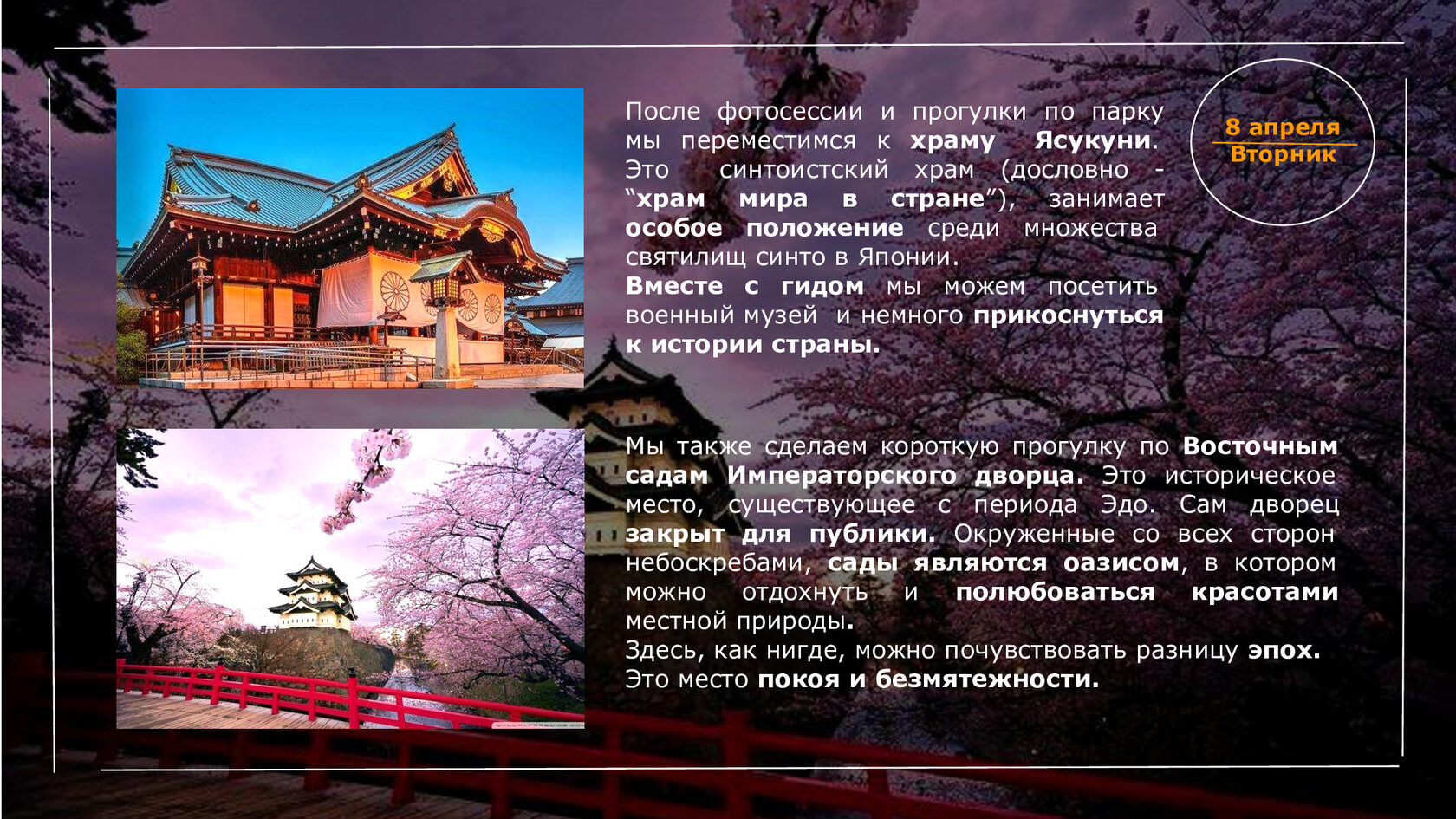 После фотосессии и прогулки по парку мы переместимся к храму Ясукуни. Это синтоистский храм (дословно - “храм мира в стране”), занимает особое положение среди множества святилищ синто в Японии.
Вместе с гидом мы можем посетить военный музей и немного прикоснуться к истории страны.

8 апреля
Вторник

Мы также сделаем короткую прогулку по Восточным садам Императорского дворца. Это историческое место, существующее с периода Эдо. Сам дворец закрыт для публики. Окруженные со всех сторон небоскребами, сады являются оазисом, в котором можно отдохнуть и полюбоваться красотами местной природы.
Здесь, как нигде, можно почувствовать разницу эпох. Это место покоя и безмятежности.